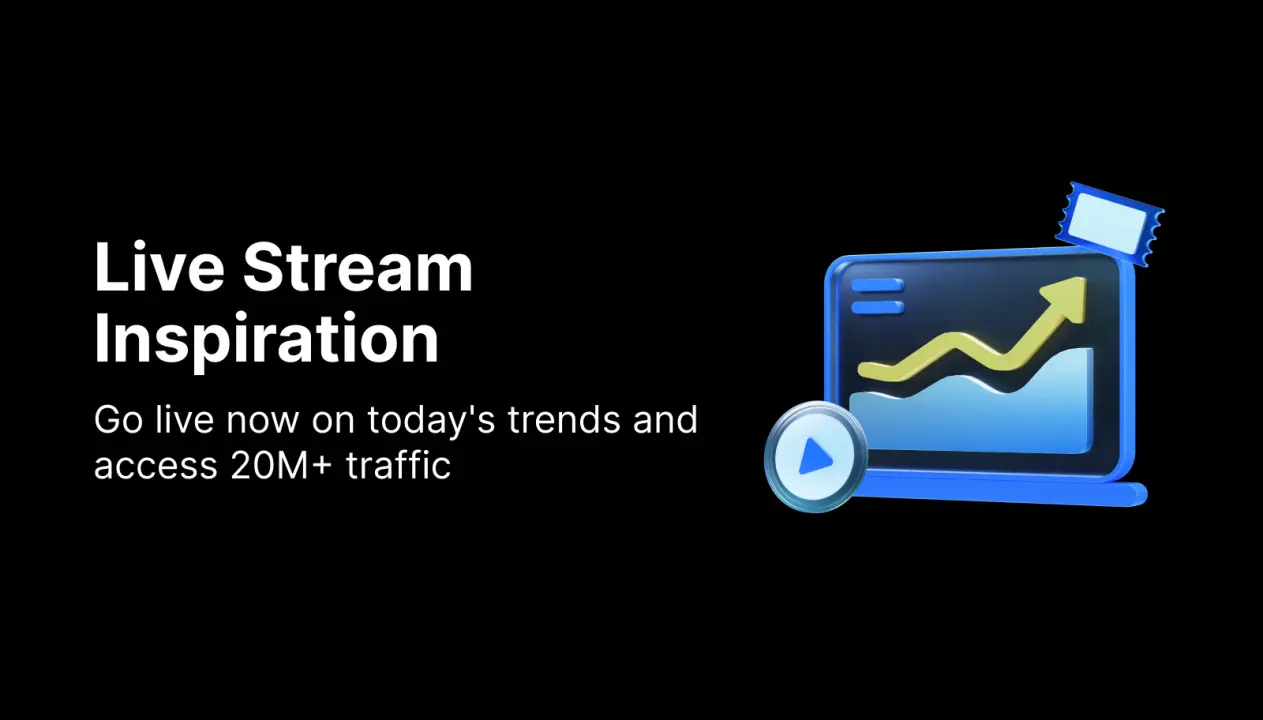 Live Stream Inspiration

Go live now on today's trends and access 20M+ traffic